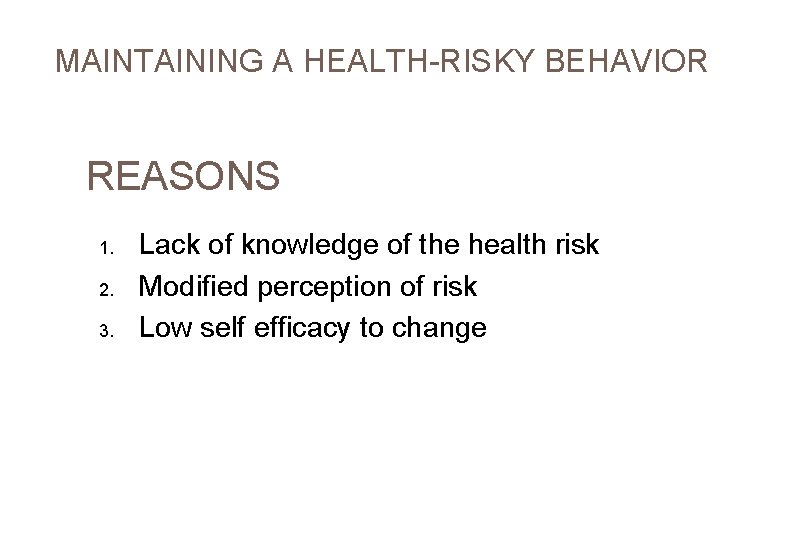 MAINTAINING A HEALTH-RISKY BEHAVIOR

REASONS

1. Lack of knowledge of the health risk
2. Modified perception of risk
3. Low self efficacy to change